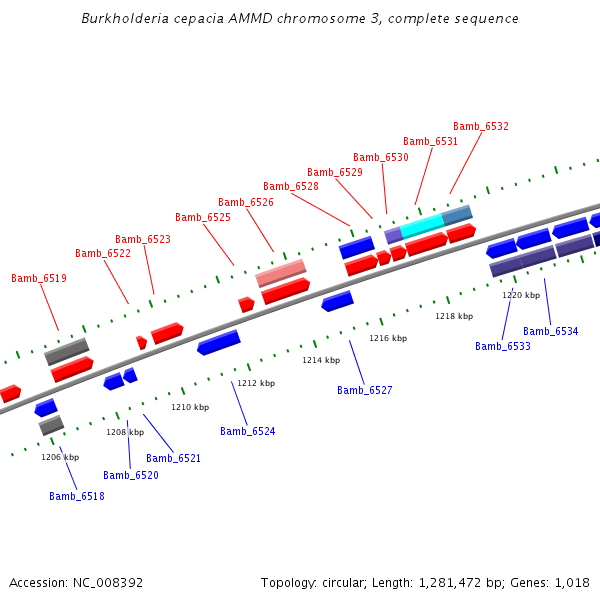 Burkholderia cepacia AMMD chromosome 3, complete sequence

Bamb_6532
Bamb_6531
Bamb_6530
Bamb_6529
Bamb_6528
Bamb_6526
Bamb_6525
Bamb_6523
Bamb_6522
Bamb_6519

1220 kbp
1218 kbp
1216 kbp
1214 kbp
1212 kbp
1210 kbp
1208 kbp
1206 kbp

Bamb_6534
Bamb_6533
Bamb_6527
Bamb_6524
Bamb_6521
Bamb_6520
Bamb_6518

Accession: NC_008392

Topology: circular; Length: 1,281,472 bp; Genes: 1,018